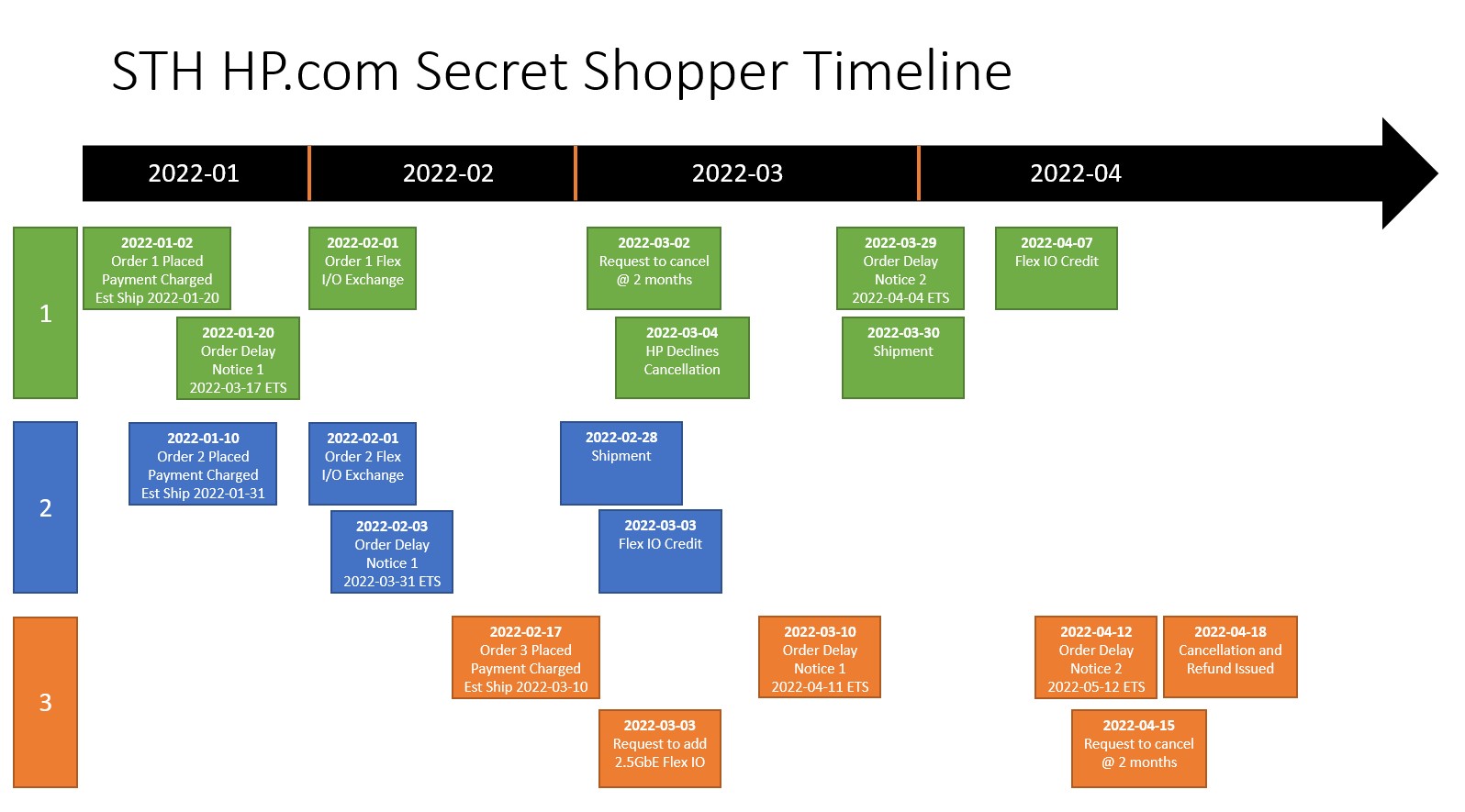 STH HP.com Secret Shopper Timeline

2022-01

2022-02

2022-03

2022-04

1

2022-01-02
Order 1 Placed
Payment Charged
Est Ship 2022-01-20

2022-01-20
Order Delay
Notice 1
2022-03-17 ETS

2022-02-01
Order 1 Flex
I/O Exchange

2022-03-02
Request to cancel
@ 2 months

2022-03-04
HP Declines
Cancellation

2022-03-29
Order Delay
Notice 2
2022-04-04 ETS

2022-03-30
Shipment

2022-04-07
Flex IO Credit

2

2022-01-10
Order 2 Placed
Payment Charged
Est Ship 2022-01-31

2022-02-01
Order 2 Flex
I/O Exchange

2022-02-03
Order Delay
Notice 1
2022-03-31 ETS

2022-02-28
Shipment

2022-03-03
Flex IO Credit

3

2022-02-17
Order 3 Placed
Payment Charged
Est Ship 2022-03-10

2022-03-03
Request to add
2.5GbE Flex IO

2022-03-10
Order Delay
Notice 1
2022-04-11 ETS

2022-04-12
Order Delay
Notice 2
2022-05-12 ETS

2022-04-15
Request to cancel
@ 2 months

2022-04-18
Cancellation and
Refund Issued